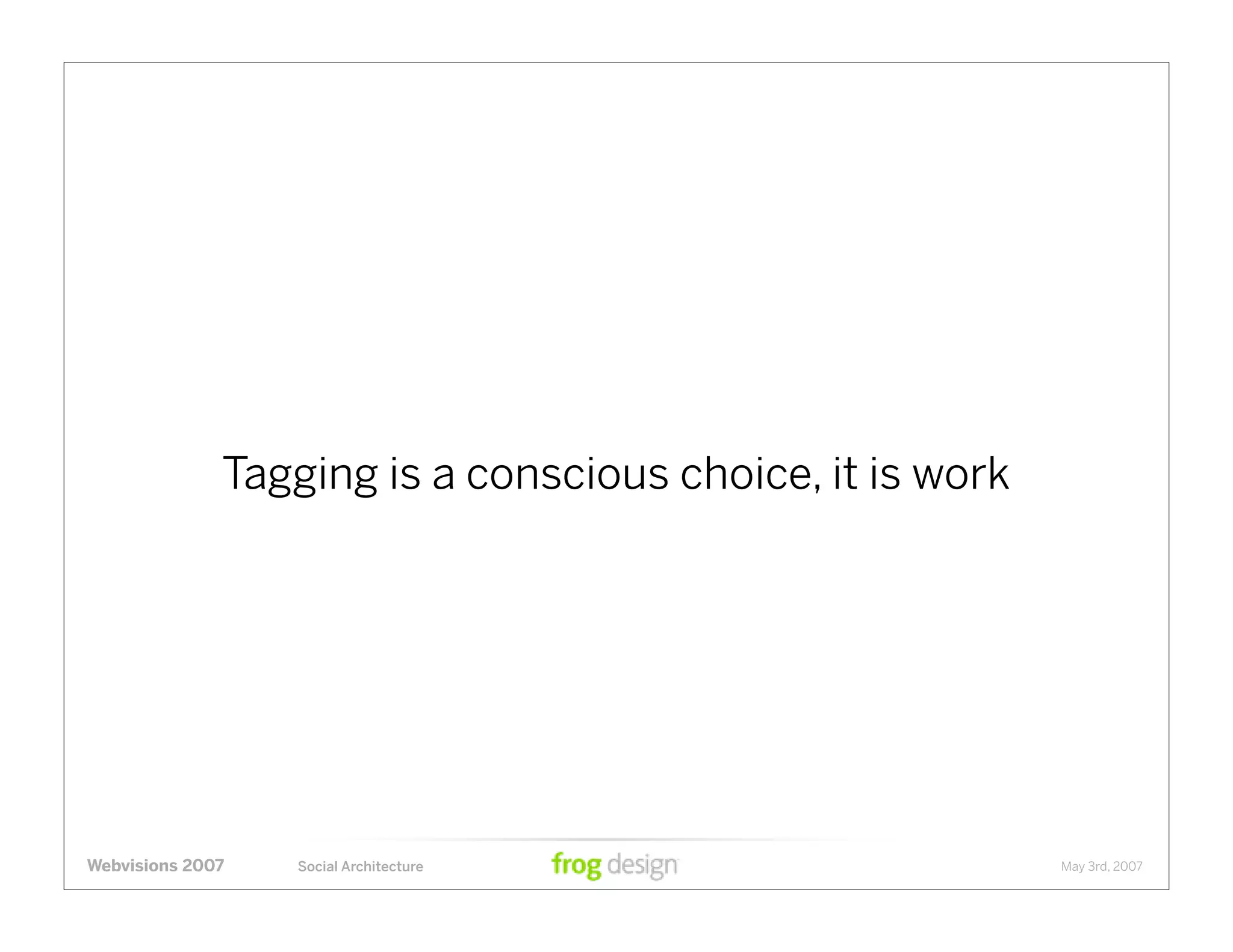 Tagging is a conscious choice, it is work

Webvisions 2007 Social Architecture frog design May 3rd, 2007